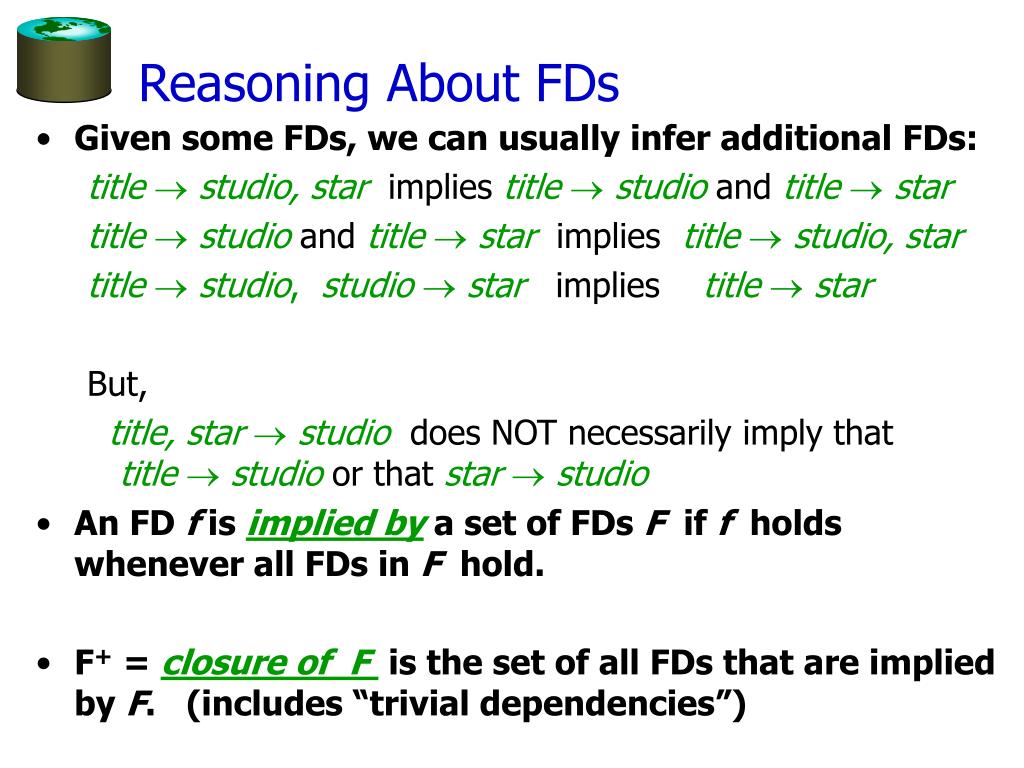 Reasoning About FDs

• Given some FDs, we can usually infer additional FDs:

title $\rightarrow$ studio, star implies title $\rightarrow$ studio and title $\rightarrow$ star

title $\rightarrow$ studio and title $\rightarrow$ star implies title $\rightarrow$ studio, star

title $\rightarrow$ studio, studio $\rightarrow$ star implies title $\rightarrow$ star

But,

title, star $\rightarrow$ studio does NOT necessarily imply that title $\rightarrow$ studio or that star $\rightarrow$ studio

• An FD f is implied by a set of FDs F if f holds whenever all FDs in F hold.

• $F^+$ = closure of F is the set of all FDs that are implied by F. (includes “trivial dependencies”)